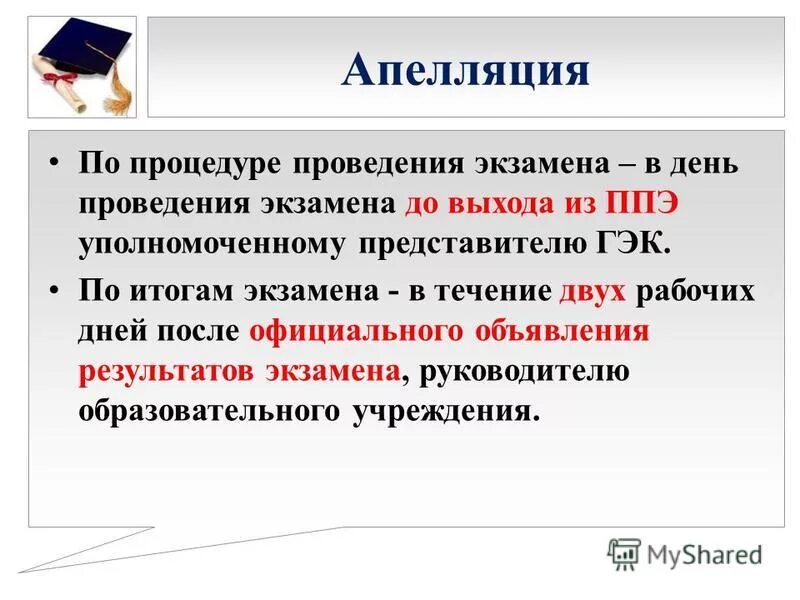 Апелляция

• По процедуре проведения экзамена – в день проведения экзамена до выхода из ППЭ уполномоченному представителю ГЭК.

• По итогам экзамена - в течение двух рабочих дней после официального объявления результатов экзамена, руководителю образовательного учреждения.

MyShared